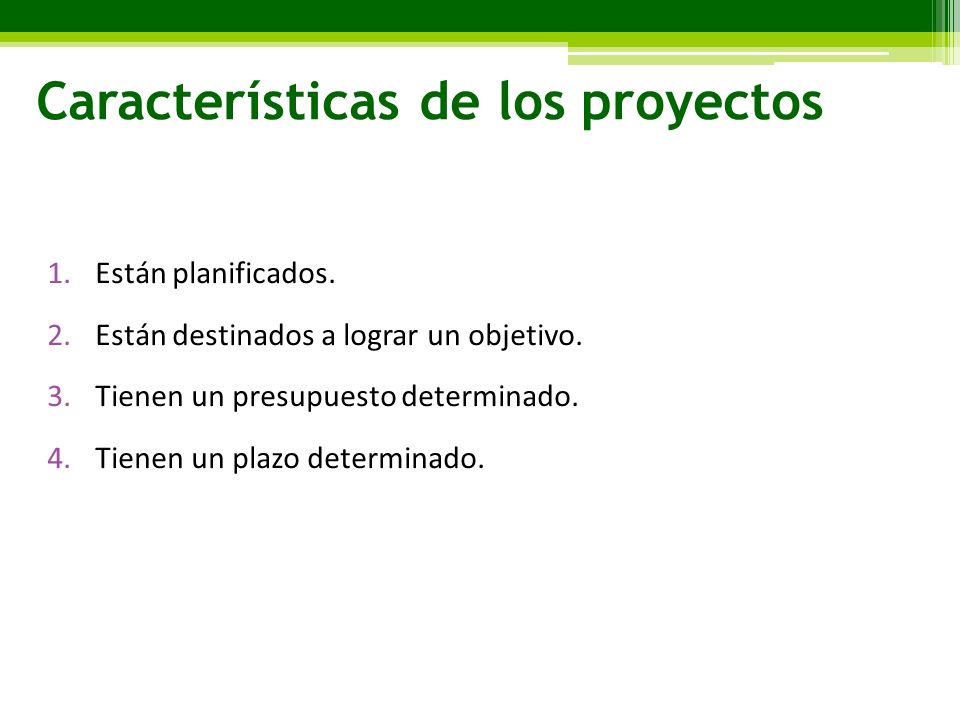 Características de los proyectos

1. Están planificados.
2. Están destinados a lograr un objetivo.
3. Tienen un presupuesto determinado.
4. Tienen un plazo determinado.